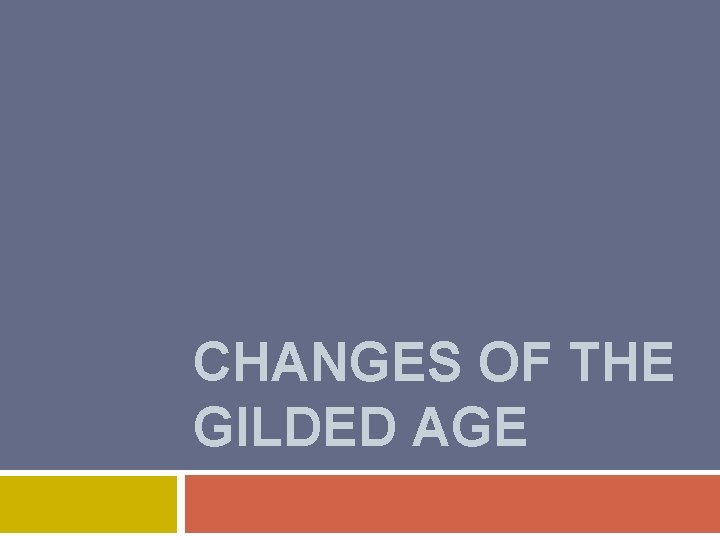 CHANGES OF THE GILDED AGE